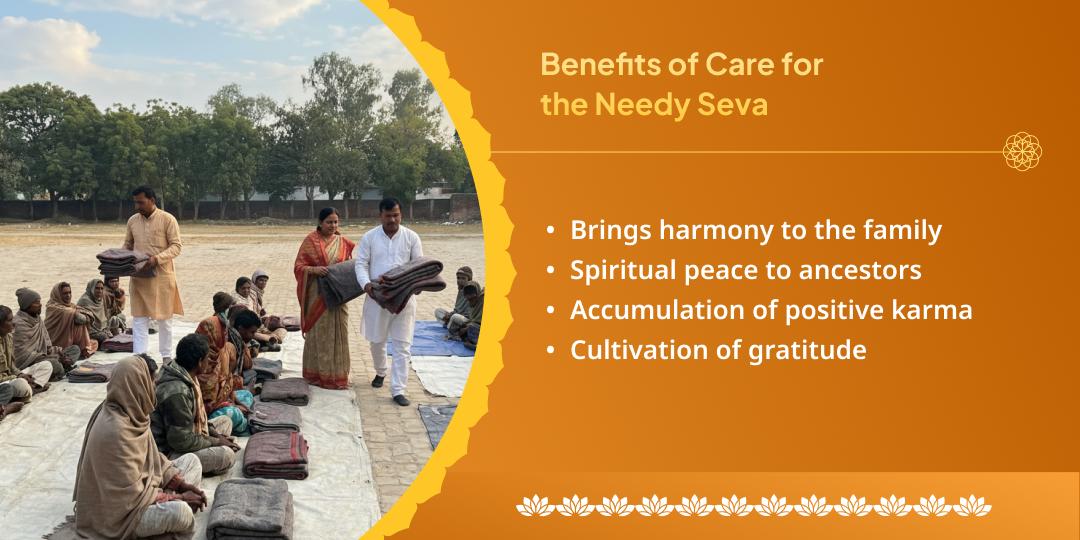 Benefits of Care for the Needy Seva

• Brings harmony to the family
• Spiritual peace to ancestors
• Accumulation of positive karma
• Cultivation of gratitude